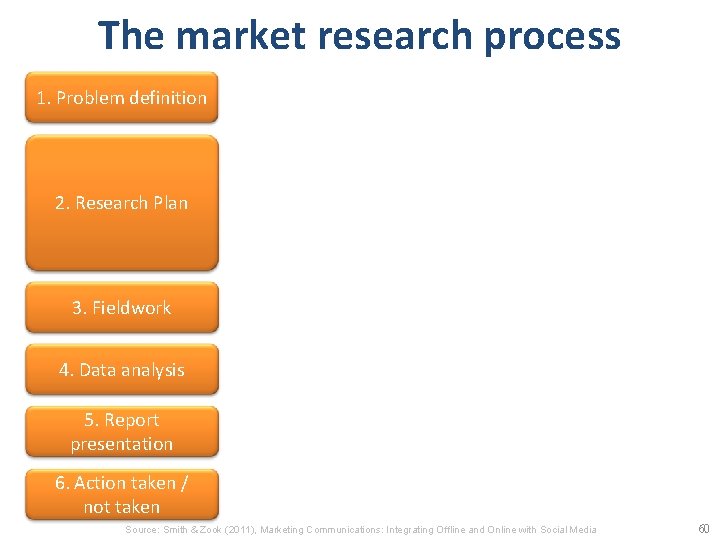 The market research process

1. Problem definition

2. Research Plan

3. Fieldwork

4. Data analysis

5. Report presentation

6. Action taken / not taken

Source: Smith & Zook (2011), Marketing Communications: Integrating Offline and Online with Social Media

60